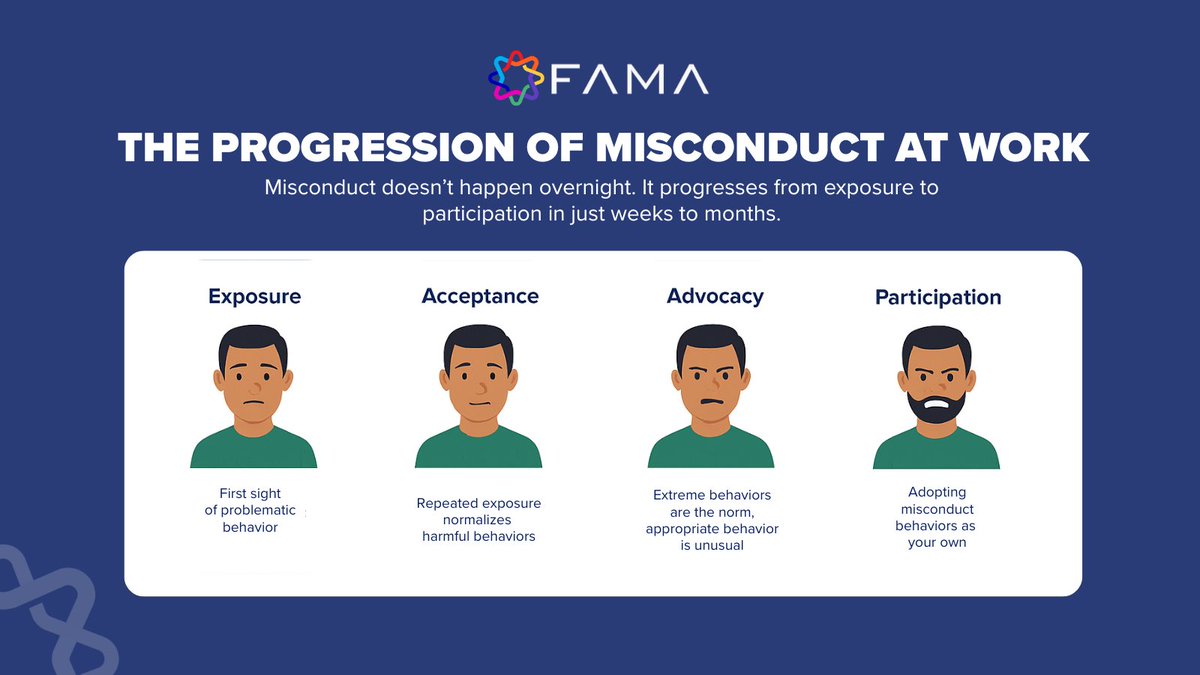 FAMA

THE PROGRESSION OF MISCONDUCT AT WORK

Misconduct doesn't happen overnight. It progresses from exposure to participation in just weeks to months.

Exposure

First sight of problematic behavior

Acceptance

Repeated exposure normalizes harmful behaviors

Advocacy

Extreme behaviors are the norm, appropriate behavior is unusual

Participation

Adopting misconduct behaviors as your own